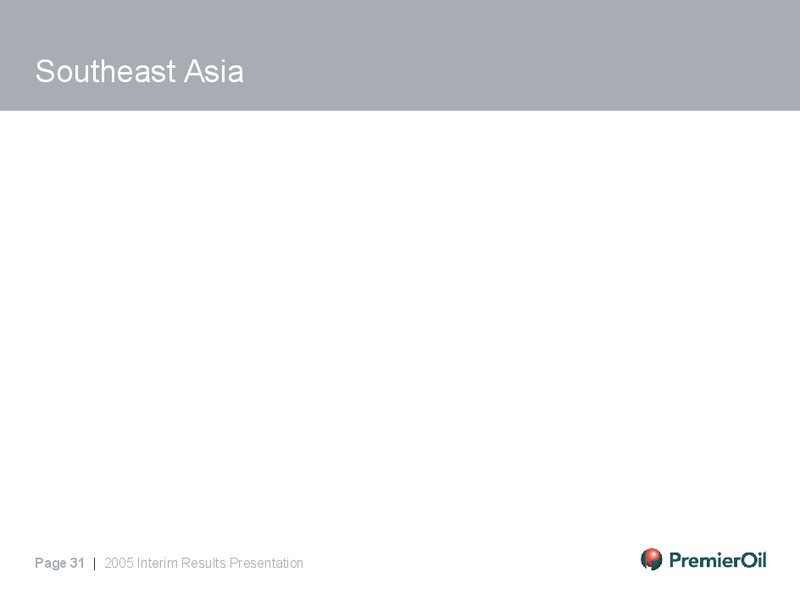 Southeast Asia

Page 31 | 2005 Interim Results Presentation

PremierOil